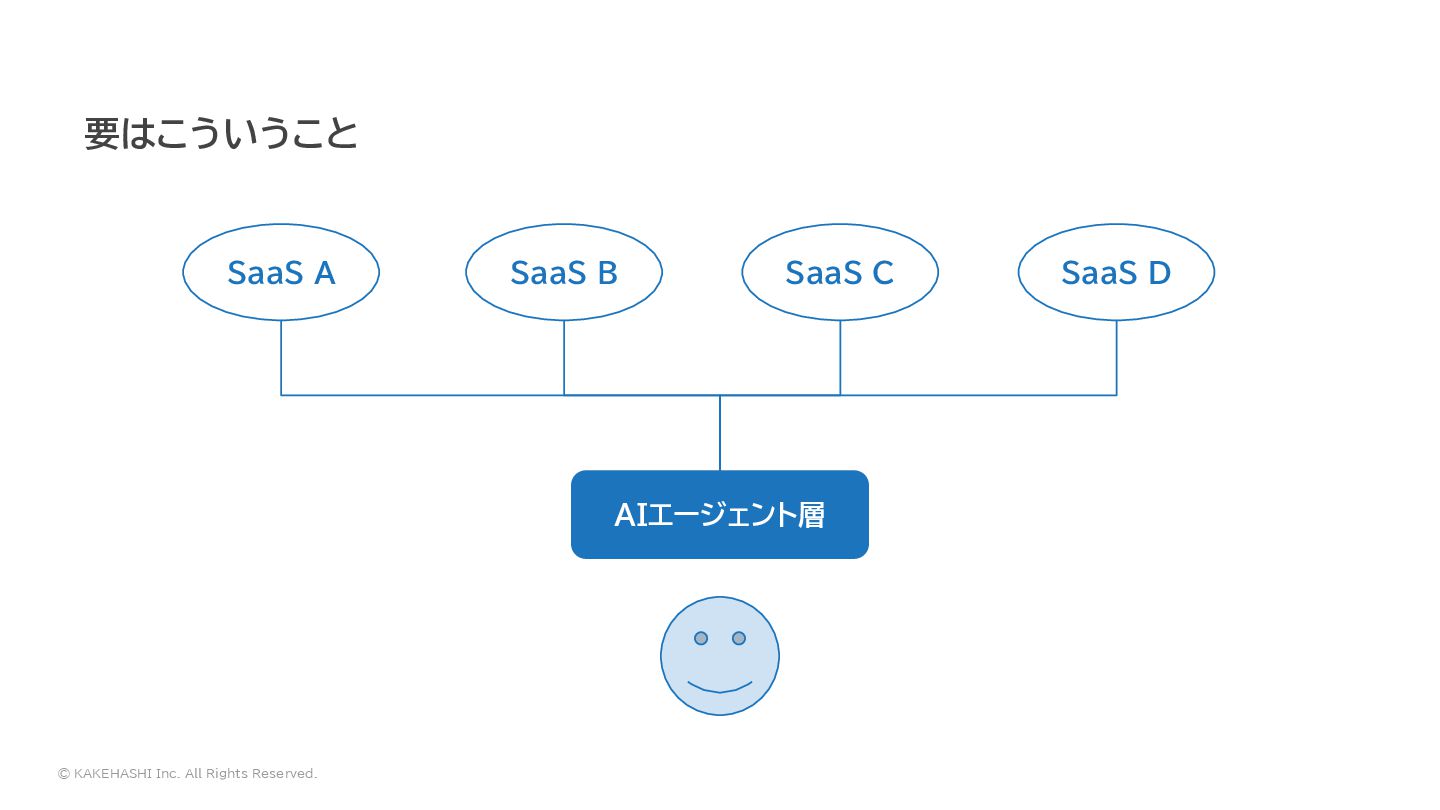 要はこういうこと

SaaS A
SaaS B
SaaS C
SaaS D

AIエージェント層

© KAKEHASHI Inc. All Rights Reserved.